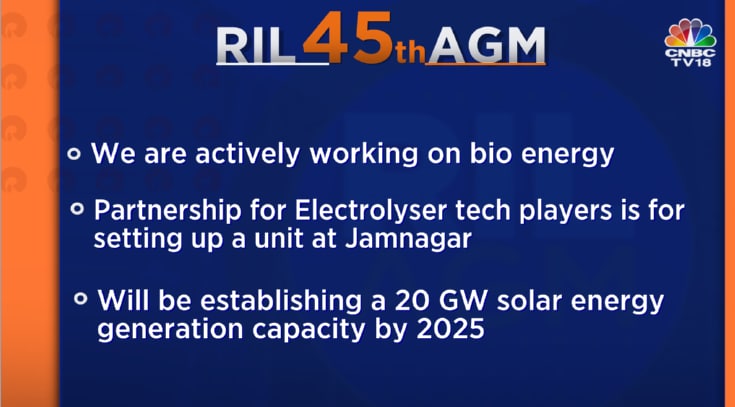 RIL 45th AGM

CNBC TV18

We are actively working on bio energy

Partnership for Electrolyser tech players is for setting up a unit at Jamnagar

Will be establishing a 20 GW solar energy generation capacity by 2025